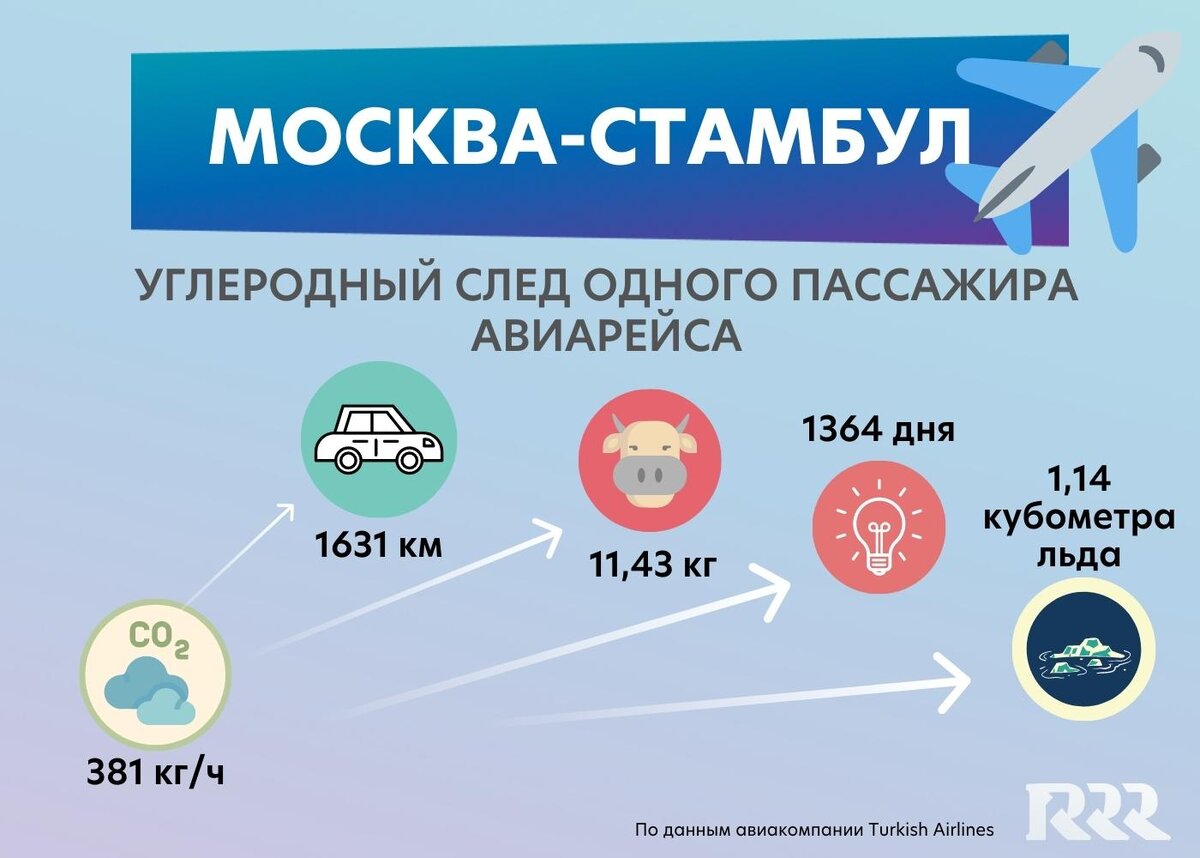 МОСКВА-СТАМБУЛ

УГЛЕРОДНЫЙ СЛЕД ОДНОГО ПАССАЖИРА АВИАРЕЙСА

1631 км

11,43 кг

1364 дня

1,14 кубометра льда

$CO_2$

381 кг/ч

По данным авиакомпании Turkish Airlines

RRR